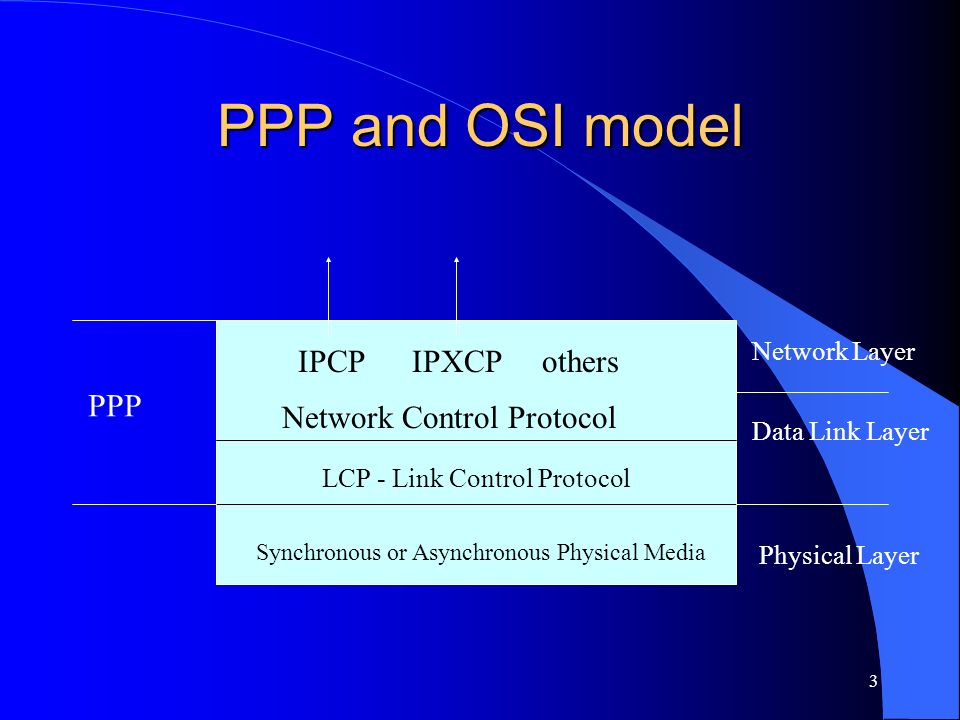 PPP and OSI model

PPP

IPCP IPXCP others

Network Control Protocol

LCP - Link Control Protocol

Synchronous or Asynchronous Physical Media

Network Layer

Data Link Layer

Physical Layer

3